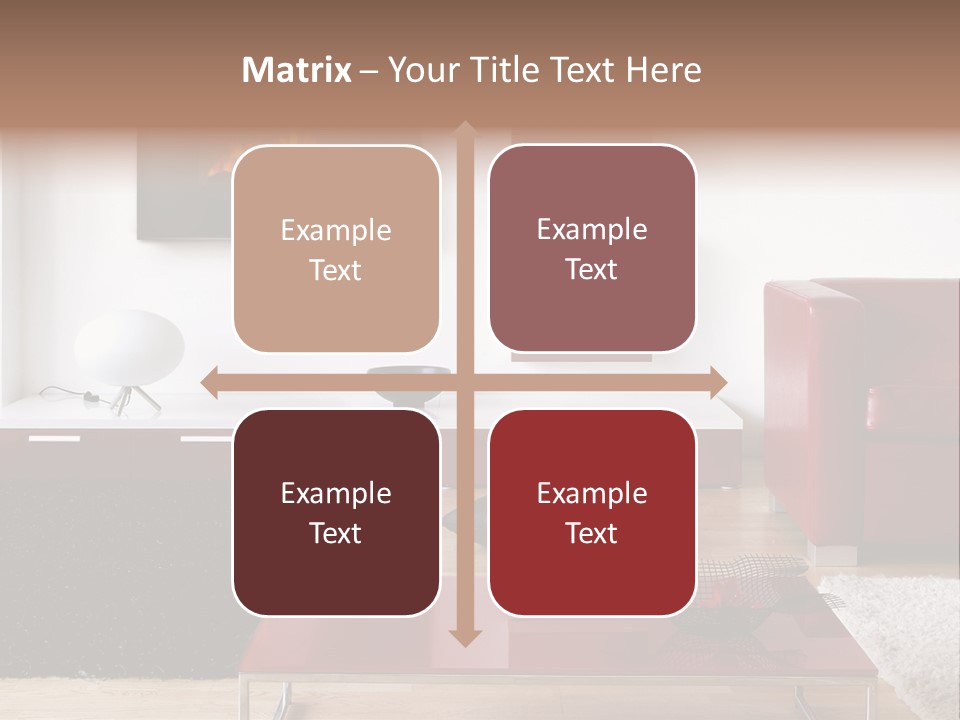 Matrix – Your Title Text Here

Example Text

Example Text

Example Text

Example Text